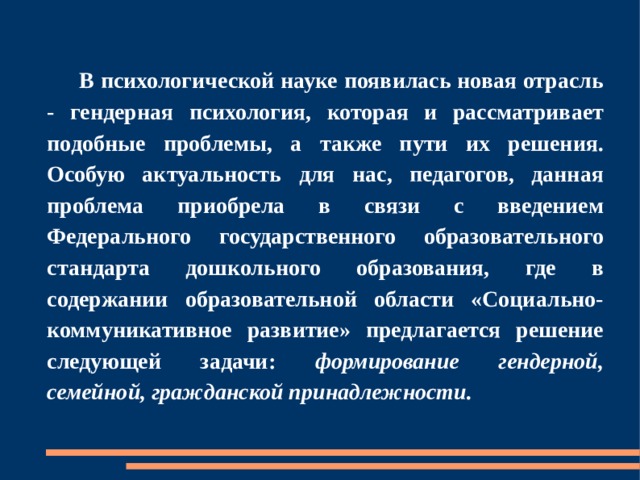 В психологической науке появилась новая отрасль - гендерная психология, которая и рассматривает подобные проблемы, а также пути их решения. Особую актуальность для нас, педагогов, данная проблема приобрела в связи с введением Федерального государственного образовательного стандарта дошкольного образования, где в содержании образовательной области «Социально-коммуникативное развитие» предлагается решение следующей задачи: формирование гендерной, семейной, гражданской принадлежности.